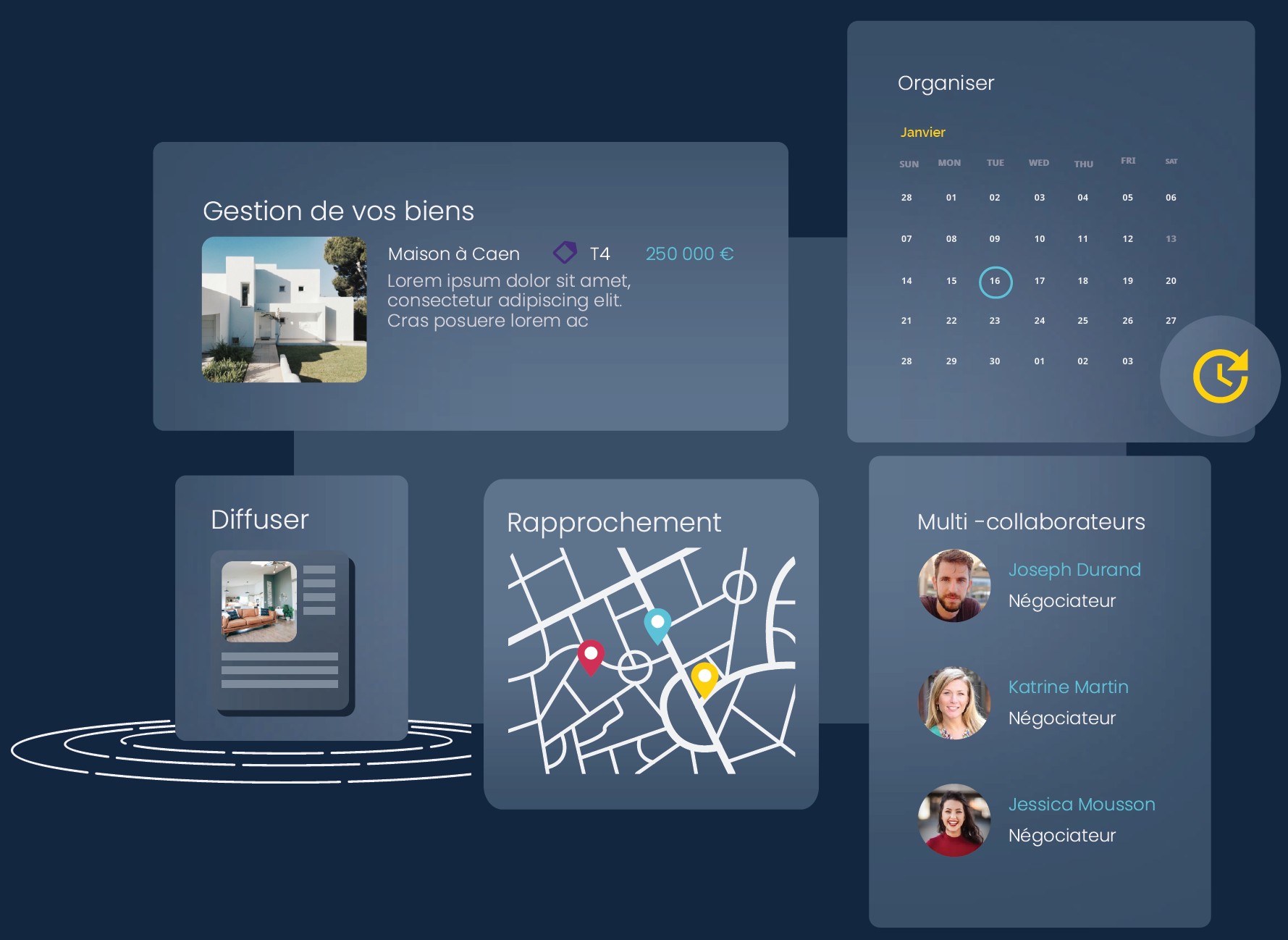 Gestion de vos biens

Maison à Caen T4 250 000 €

Lorem ipsum dolor sit amet, consectetur adipiscing elit. Cras posuere lorem ac

Organiser

Janvier

| SUN | MON | TUE | WED | THU | FRI | SAT |
|---|---|---|---|---|---|---|
| 28 | 01 | 02 | 03 | 04 | 05 | 06 |
| 07 | 08 | 09 | 10 | 11 | 12 | 13 |
| 14 | 15 | 16 | 17 | 18 | 19 | 20 |
| 21 | 22 | 23 | 24 | 25 | 26 | 27 |
| 28 | 29 | 30 | 01 | 02 | 03 | |

Diffuser

Rapprochement

Multi -collaborateurs

Joseph Durand
Négociateur

Katrine Martin
Négociateur

Jessica Mousson
Négociateur